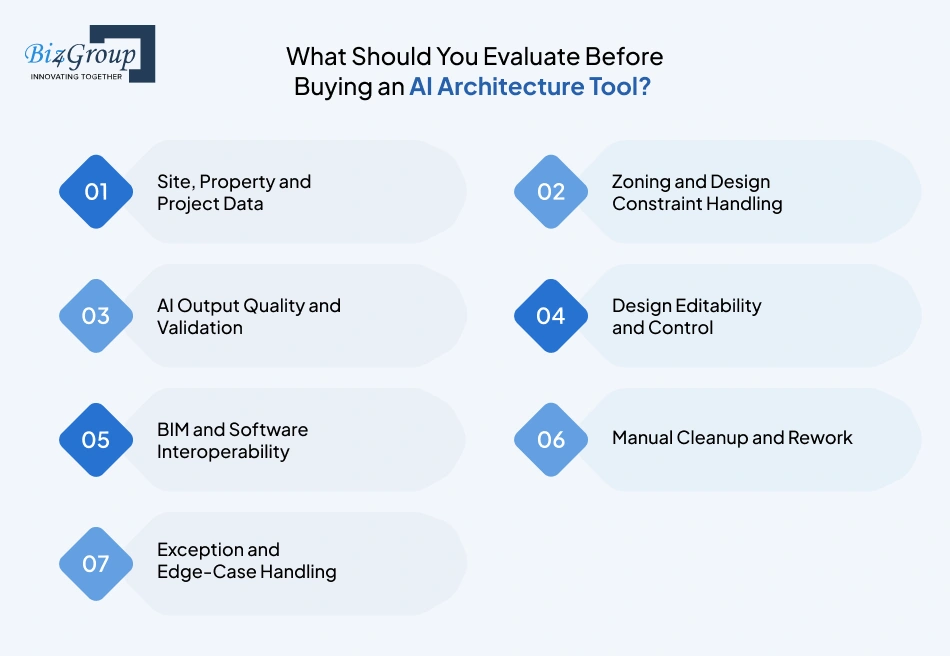 Biz4Group
INNOVATING TOGETHER

What Should You Evaluate Before Buying an AI Architecture Tool?

01 Site, Property and Project Data

02 Zoning and Design Constraint Handling

03 AI Output Quality and Validation

04 Design Editability and Control

05 BIM and Software Interoperability

06 Manual Cleanup and Rework

07 Exception and Edge-Case Handling